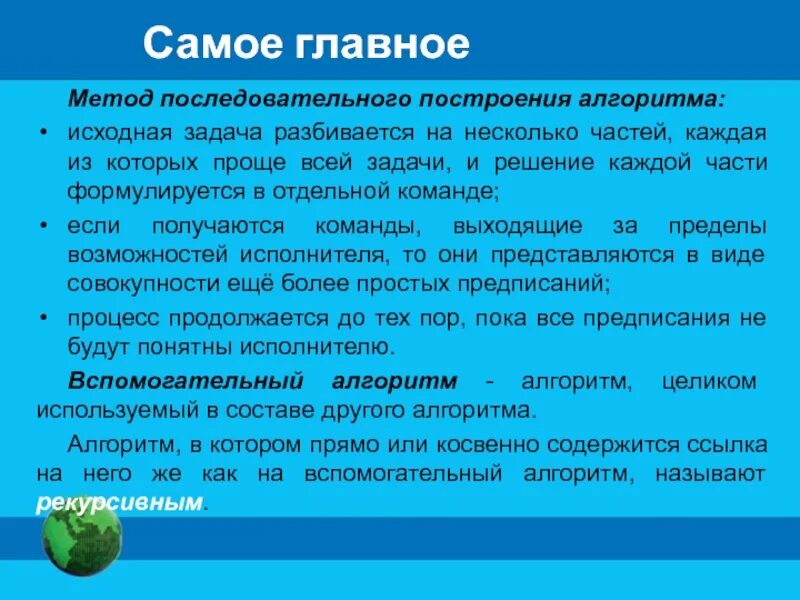 Самое главное

Метод последовательного построения алгоритма:

• исходная задача разбивается на несколько частей, каждая из которых проще всей задачи, и решение каждой части формулируется в отдельной команде;

• если получаются команды, выходящие за пределы возможностей исполнителя, то они представляются в виде совокупности ещё более простых предписаний;

• процесс продолжается до тех пор, пока все предписания не будут понятны исполнителю.

Вспомогательный алгоритм - алгоритм, целиком используемый в составе другого алгоритма.

Алгоритм, в котором прямо или косвенно содержится ссылка на него же как на вспомогательный алгоритм, называют рекурсивным.